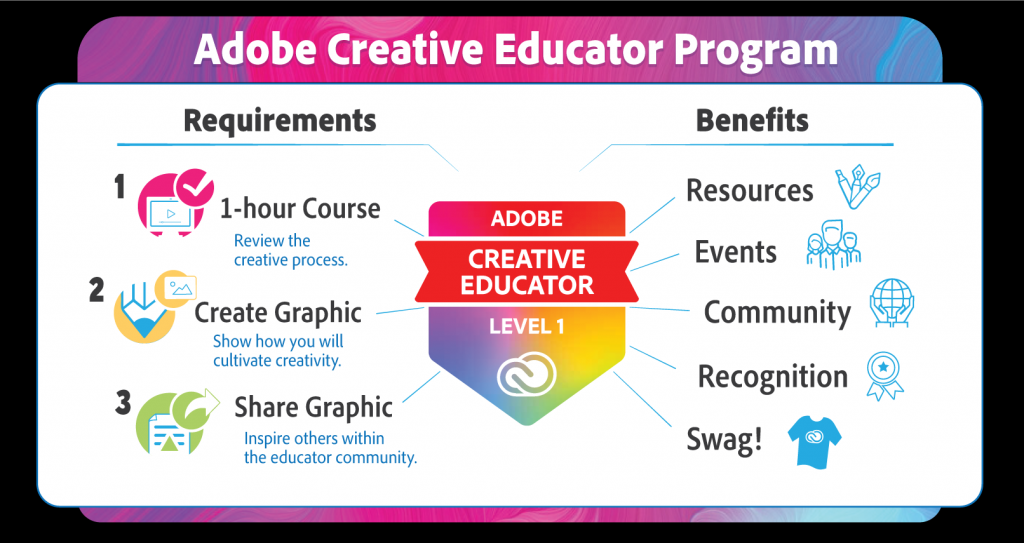 Adobe Creative Educator Program

Requirements

1 1-hour Course
Review the creative process.

2 Create Graphic
Show how you will cultivate creativity.

3 Share Graphic
Inspire others within the educator community.

ADOBE
CREATIVE EDUCATOR
LEVEL 1

Benefits

Resources

Events

Community

Recognition

Swag!